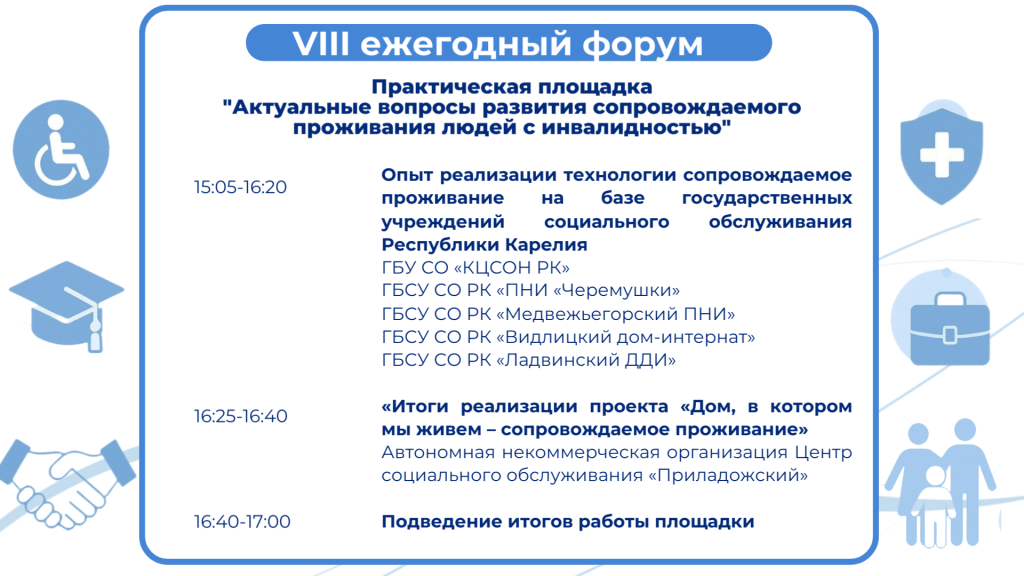 VIII ежегодный форум

Практическая площадка
"Актуальные вопросы развития сопровождаемого проживания людей с инвалидностью"

15:05-16:20

Опыт реализации технологии сопровождаемое проживание на базе государственных учреждений социального обслуживания Республики Карелия
ГБУ СО «КЦСОН РК»
ГБСУ СО РК «ПНИ «Черемушки»
ГБСУ СО РК «Медвежьегорский ПНИ»
ГБСУ СО РК «Видлицкий дом-интернат»
ГБСУ СО РК «Ладвинский ДДИ»

16:25-16:40

«Итоги реализации проекта «Дом, в котором мы живем – сопровождаемое проживание»
Автономная некоммерческая организация Центр социального обслуживания «Приладожский»

16:40-17:00

Подведение итогов работы площадки